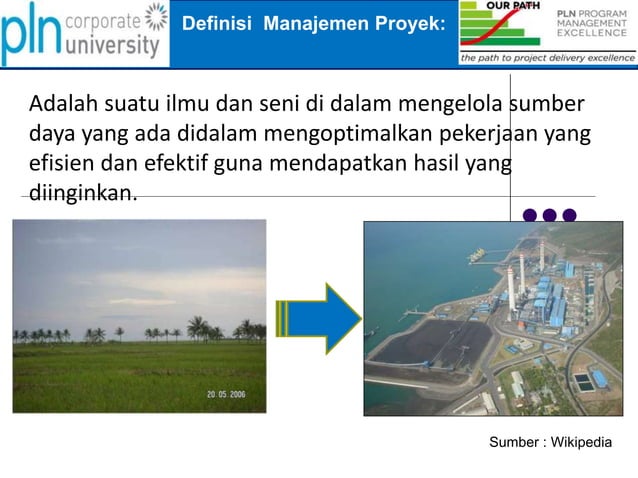 pln corporate university

Definisi Manajemen Proyek:

OUR PATH

PLN PROGRAM MANAGEMENT EXCELLENCE

the path to project delivery excellence

Adalah suatu ilmu dan seni di dalam mengelola sumber daya yang ada didalam mengoptimalkan pekerjaan yang efisien dan efektif guna mendapatkan hasil yang diinginkan.

20.05.2006

Sumber : Wikipedia